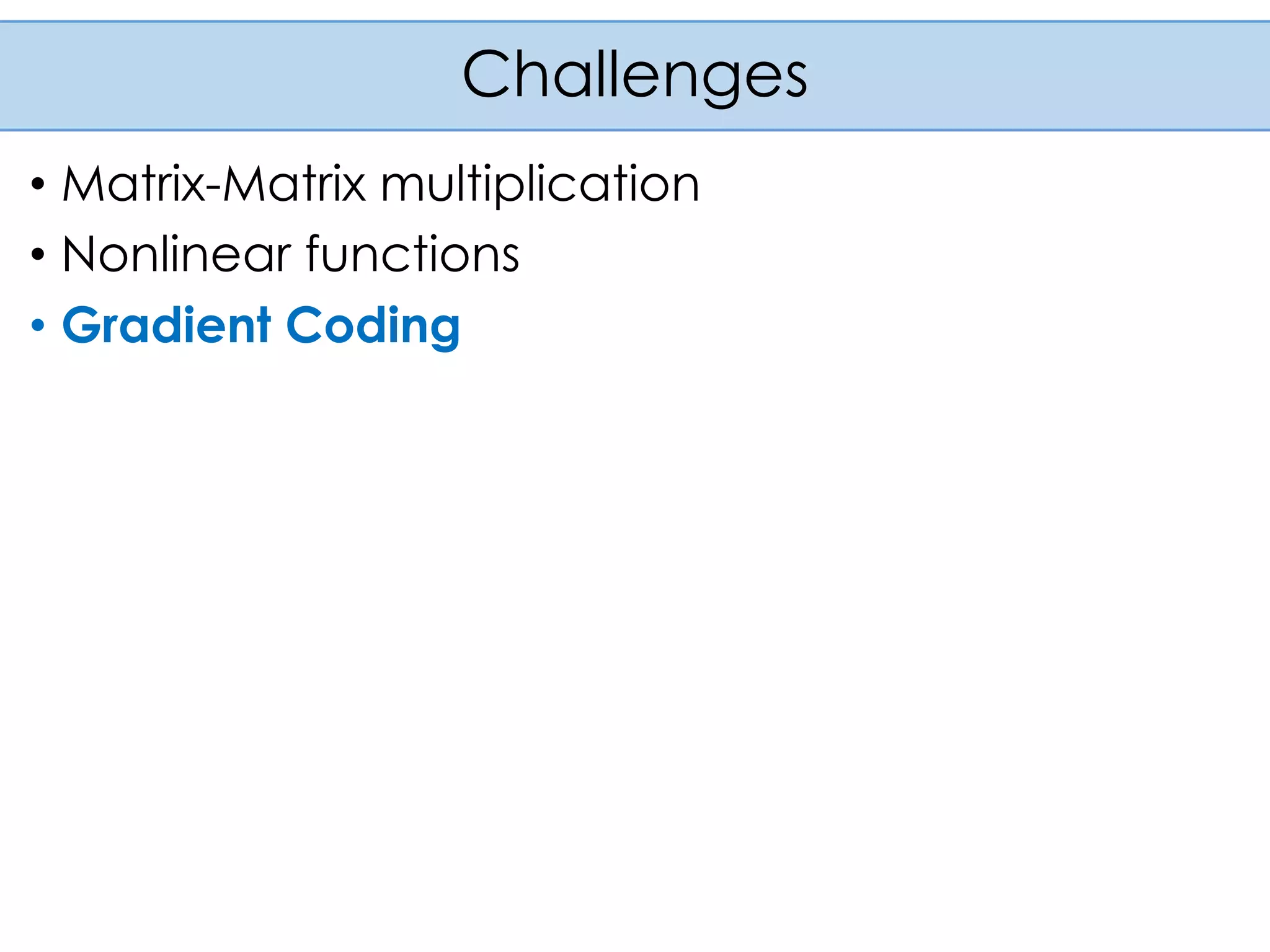 Challenges

• Matrix-Matrix multiplication
• Nonlinear functions
• Gradient Coding